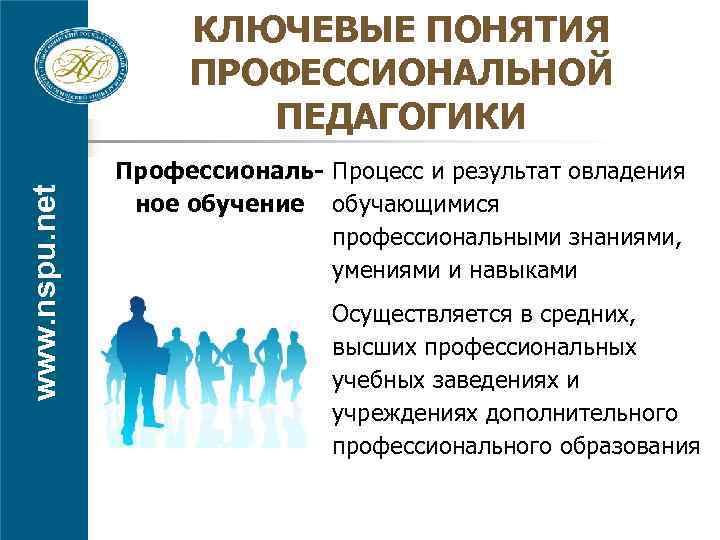 www.nspu.net

КЛЮЧЕВЫЕ ПОНЯТИЯ ПРОФЕССИОНАЛЬНОЙ ПЕДАГОГИКИ

Профессиональное обучение

Процесс и результат овладения обучающимися профессиональными знаниями, умениями и навыками

Осуществляется в средних, высших профессиональных учебных заведениях и учреждениях дополнительного профессионального образования